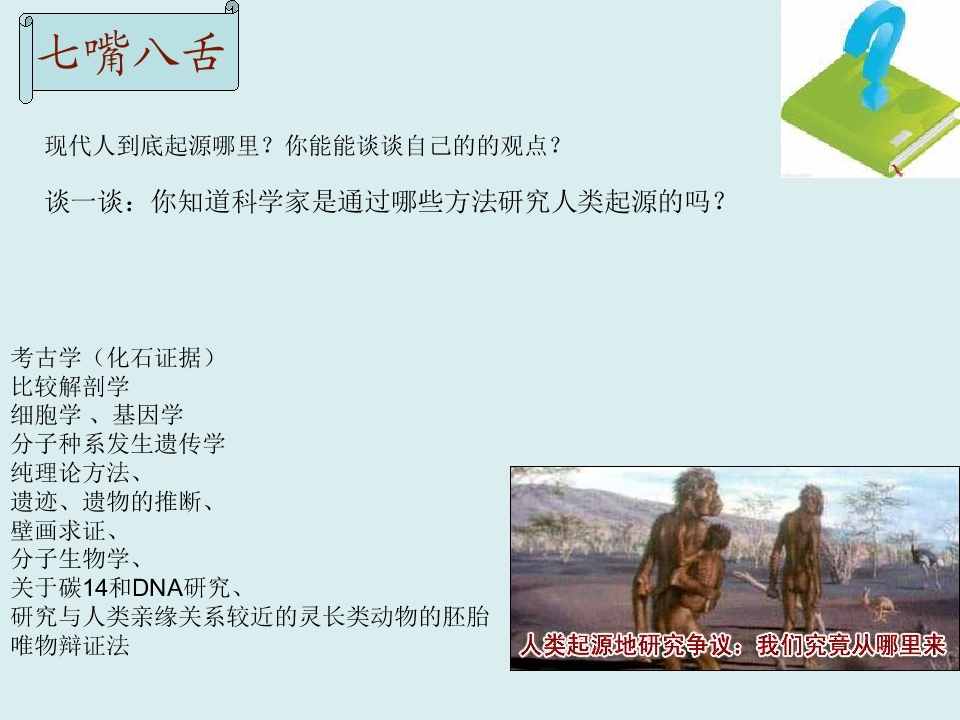 七嘴八舌

现代人到底起源哪里？你能能谈谈自己的的观点？

谈一谈：你知道科学家是通过哪些方法研究人类起源的吗？

考古学（化石证据）
比较解剖学
细胞学 、基因学
分子种系发生遗传学
纯理论方法、
遗迹、遗物的推断、
壁画求证、
分子生物学、
关于碳14和DNA研究、
研究与人类亲缘关系较近的灵长类动物的胚胎
唯物辩证法

人类起源地研究争议：我们究竟从哪里来